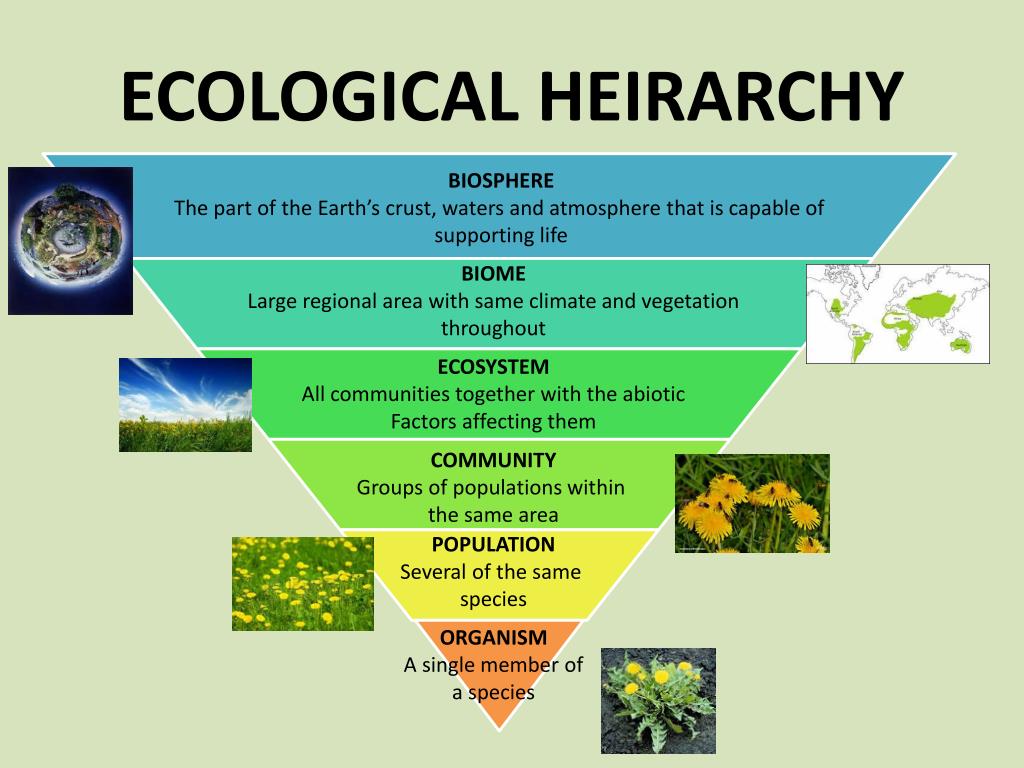 ECOLOGICAL HEIRARCHY

BIOSPHERE
The part of the Earth's crust, waters and atmosphere that is capable of supporting life

BIOME
Large regional area with same climate and vegetation throughout

ECOSYSTEM
All communities together with the abiotic Factors affecting them

COMMUNITY
Groups of populations within the same area

POPULATION
Several of the same species

ORGANISM
A single member of a species